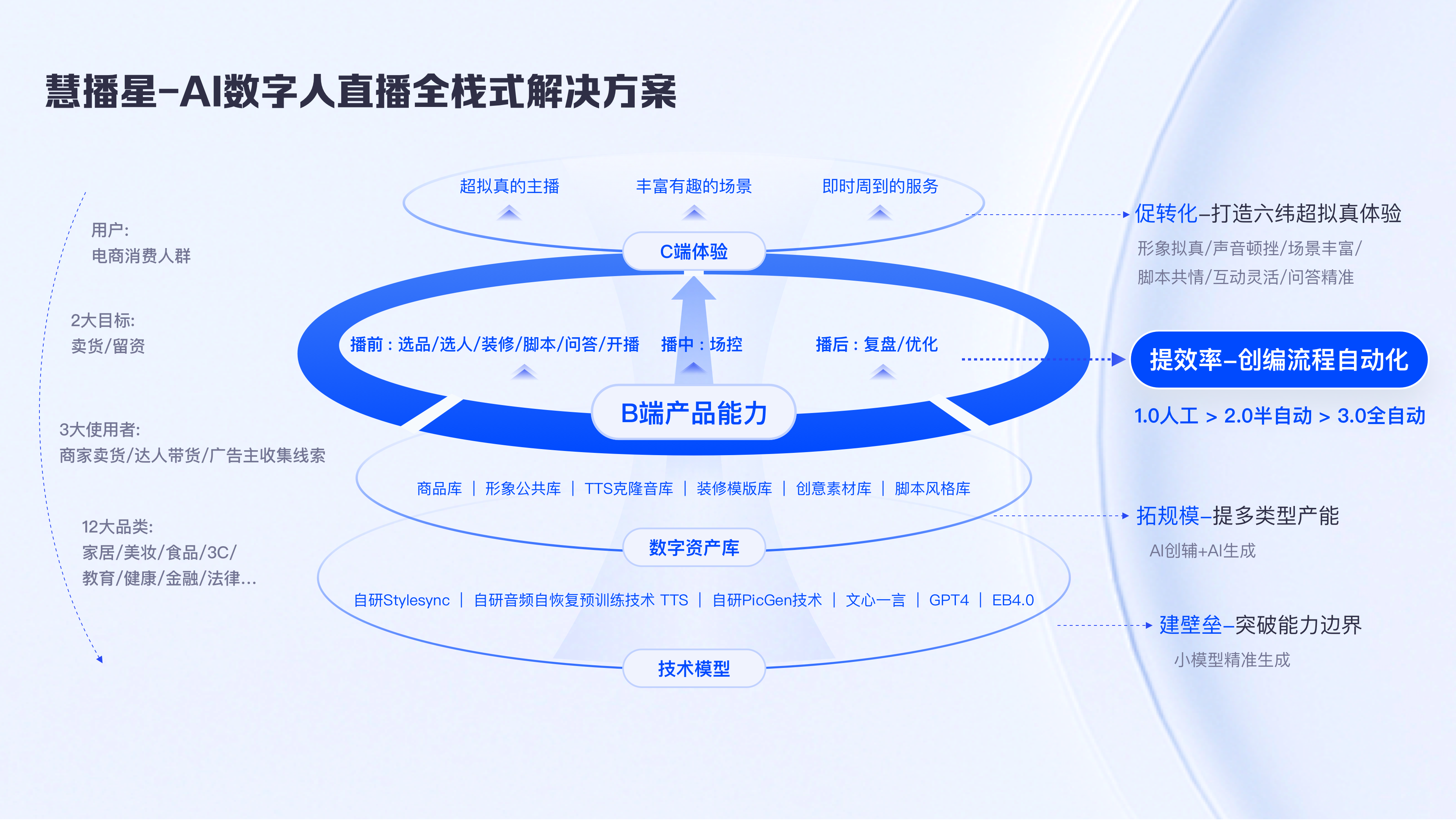 慧播星-AI数字人直播全栈式解决方案

用户:
电商消费人群

2大目标:
卖货/留资

3大使用者:
商家卖货/达人带货/广告主收集线索

12大品类:
家居/美妆/食品/3C/
教育/健康/金融/法律...

超拟真的主播　丰富有趣的场景　即时周到的服务

C端体验

播前：选品/选人/装修/脚本/问答/开播　播中：场控　播后：复盘/优化

B端产品能力

商品库 | 形象公共库 | TTS克隆音库 | 装修模版库 | 创意素材库 | 脚本风格库

数字资产库

自研Stylesync | 自研音频自恢复预训练技术 TTS | 自研PicGen技术 | 文心一言 | GPT4 | EB4.0

技术模型

促转化–打造六纬超拟真体验
形象拟真/声音顿挫/场景丰富/
脚本共情/互动灵活/问答精准

提效率–创编流程自动化
1.0人工 > 2.0半自动 > 3.0全自动

拓规模–提多类型产能
AI创辅+AI生成

建壁垒–突破能力边界
小模型精准生成